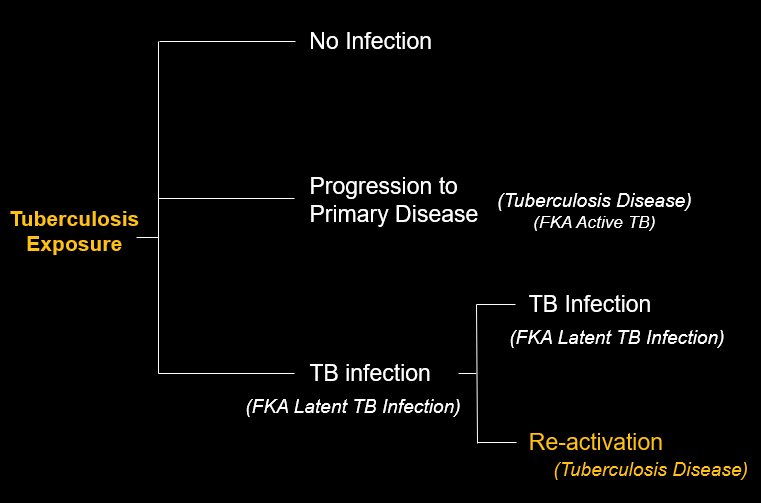 Tuberculosis Exposure

No Infection

Progression to Primary Disease

(Tuberculosis Disease)
(FKA Active TB)

TB infection
(FKA Latent TB Infection)

TB Infection
(FKA Latent TB Infection)

Re-activation
(Tuberculosis Disease)